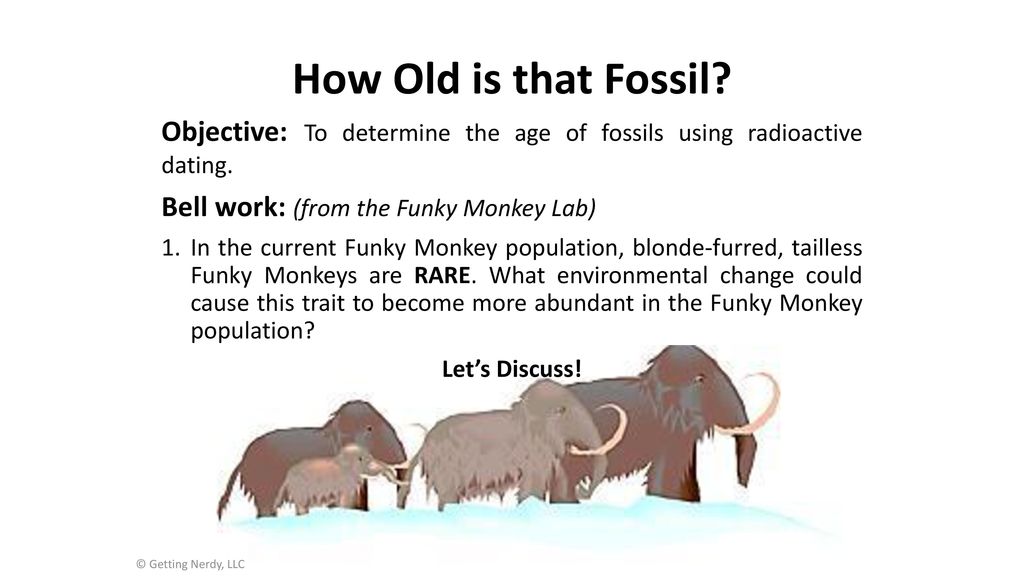 How Old is that Fossil?

Objective: To determine the age of fossils using radioactive dating.

Bell work: (from the Funky Monkey Lab)

1. In the current Funky Monkey population, blonde-furred, tailless Funky Monkeys are RARE. What environmental change could cause this trait to become more abundant in the Funky Monkey population?

Let's Discuss!

© Getting Nerdy, LLC